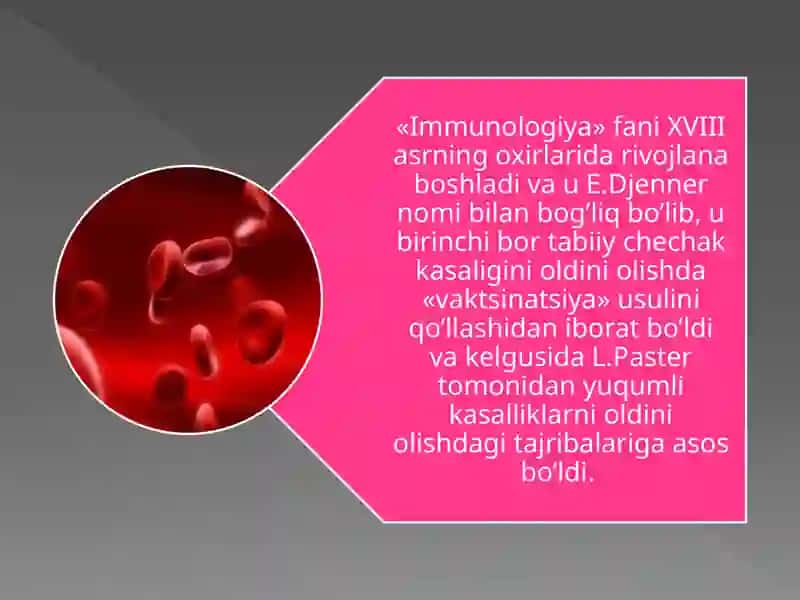 «Immunologiya» fani XVIII asrning oxirlarida rivojlana boshladi va u E.Djenner nomi bilan bog’liq bo’lib, u birinchi bor tabiiy chechak kasaligini oldini olishda «vaktsinatsiya» usulini qo’llashidan iborat bo’ldi va kelgusida L.Paster tomonidan yuqumli kasalliklarni oldini olishdagi tajribalariga asos bo’ldi.